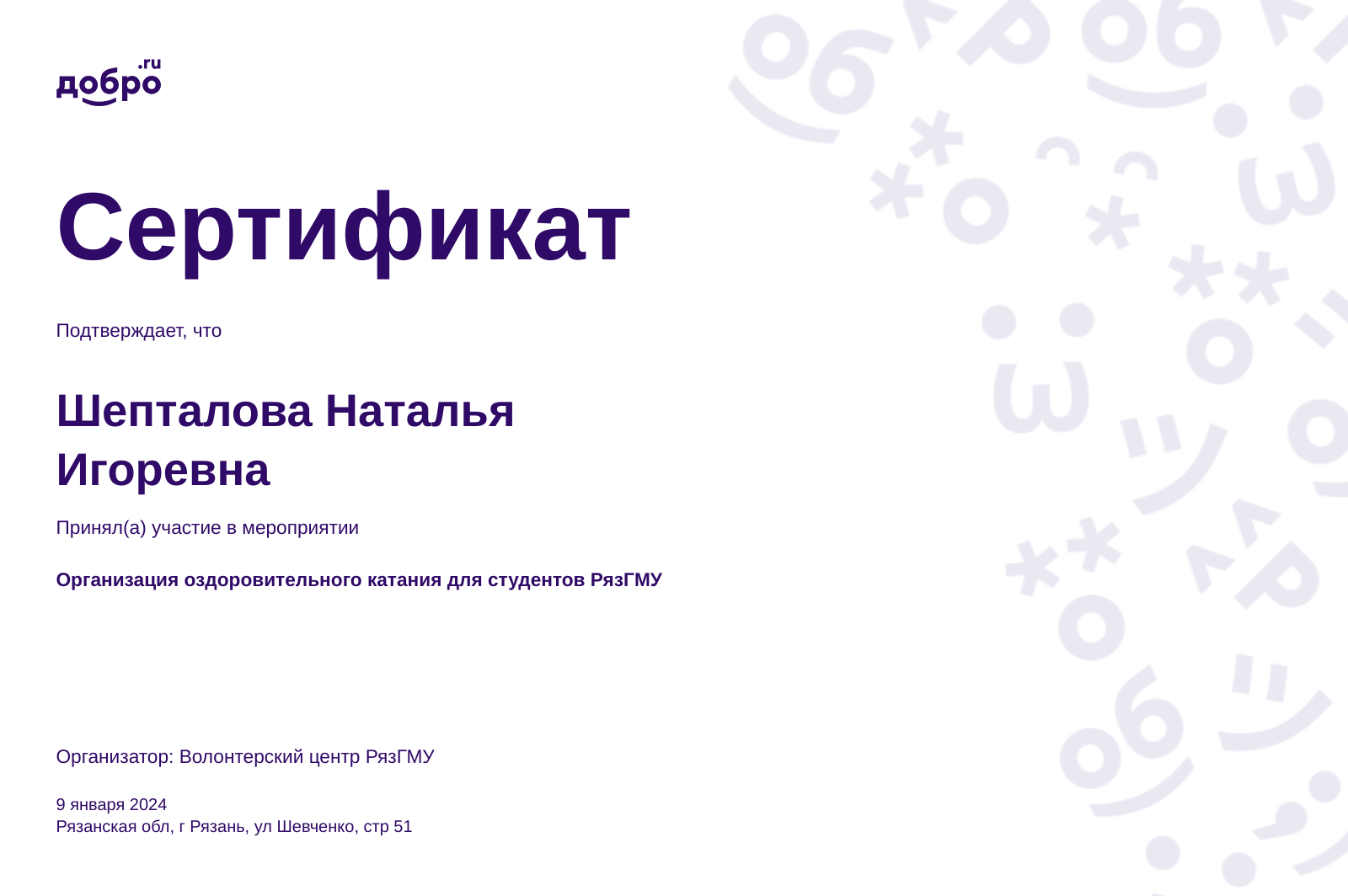 добро.ru

Сертификат

Подтверждает, что

Шепталова Наталья Игоревна

Принял(а) участие в мероприятии

Организация оздоровительного катания для студентов РязГМУ

Организатор: Волонтерский центр РязГМУ

9 января 2024
Рязанская обл, г Рязань, ул Шевченко, стр 51